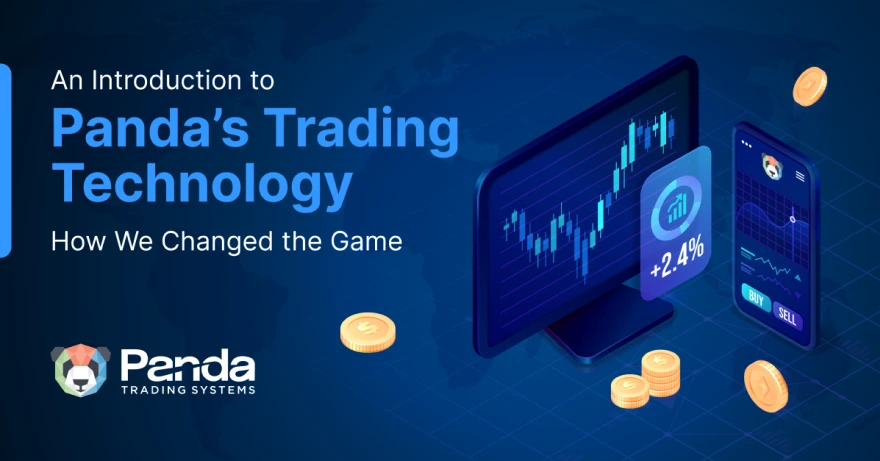 An Introduction to

Panda's Trading Technology

How We Changed the Game

+2.4%

BUY SELL

Panda
TRADING SYSTEMS